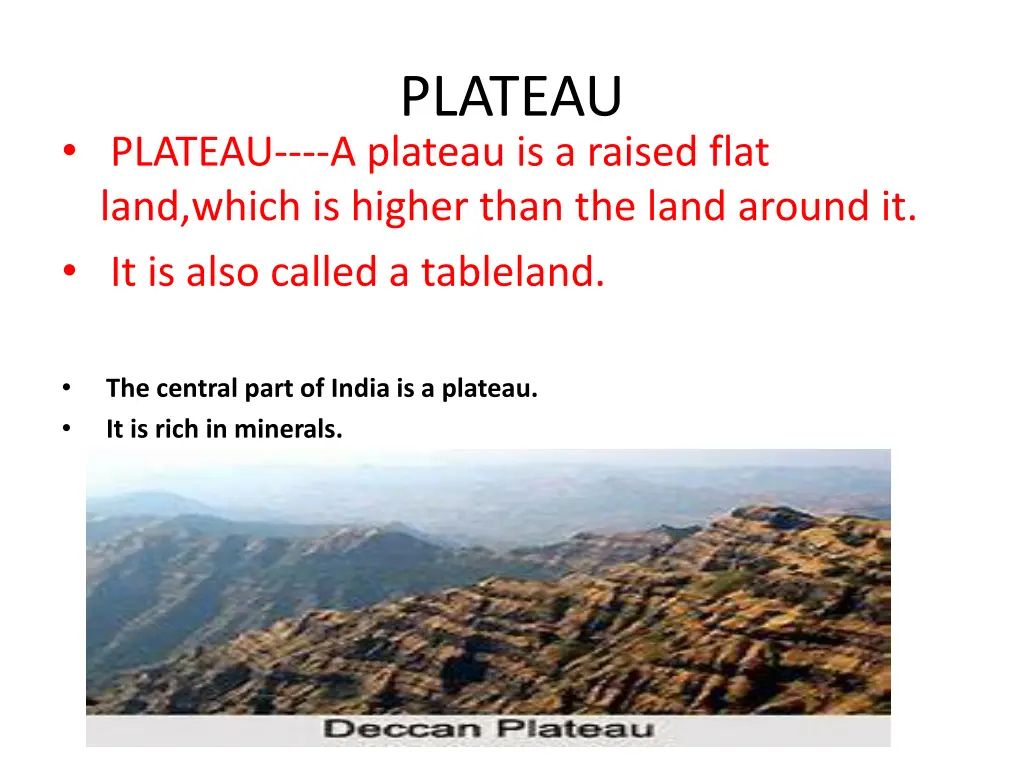 PLATEAU

• PLATEAU----A plateau is a raised flat land,which is higher than the land around it.
• It is also called a tableland.

• The central part of India is a plateau.
• It is rich in minerals.

Deccan Plateau